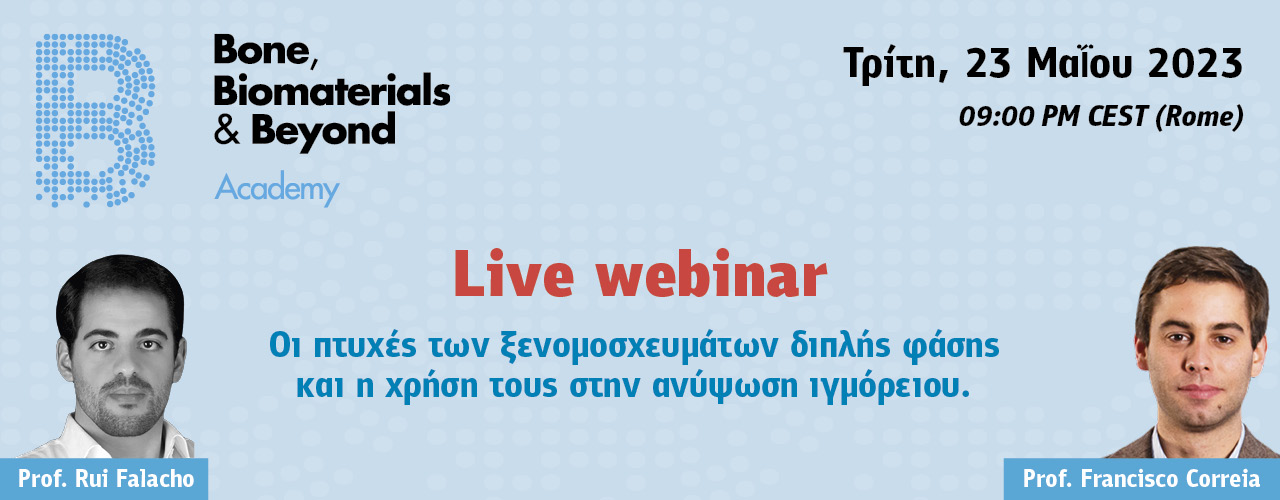 Bone, Biomaterials & Beyond
Academy

Τρίτη, 23 Μαΐου 2023
09:00 PM CEST (Rome)

Live webinar
Οι πτυχές των ξενομοσχευμάτων διπλής φάσης και η χρήση τους στην ανύψωση ιγμόρειου.

Prof. Rui Falacho

Prof. Francisco Correia